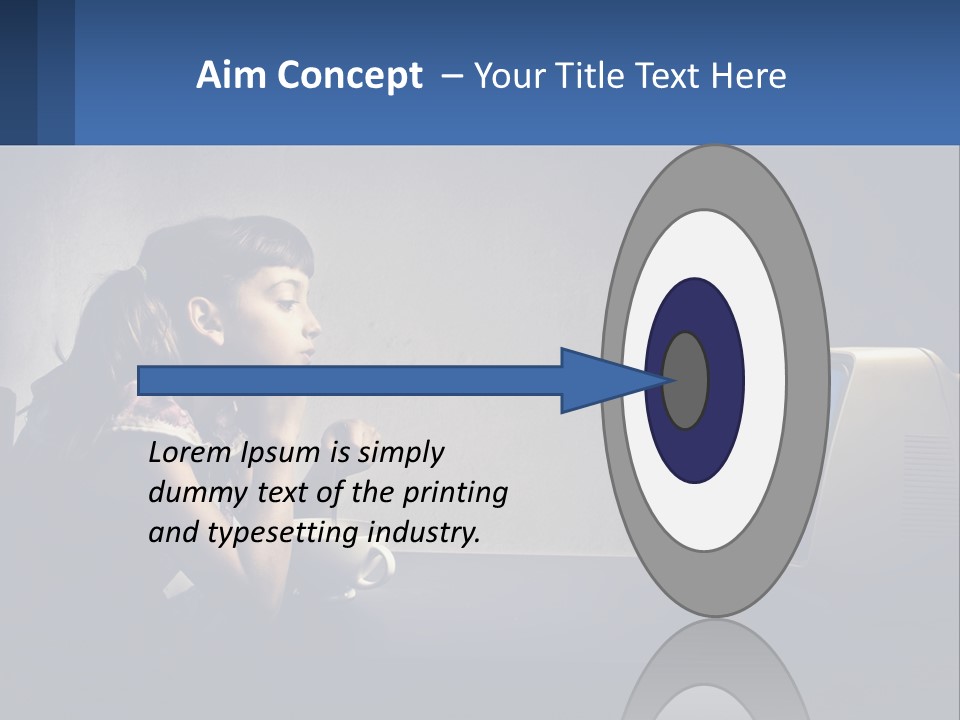 Aim Concept – Your Title Text Here

Lorem Ipsum is simply dummy text of the printing and typesetting industry.